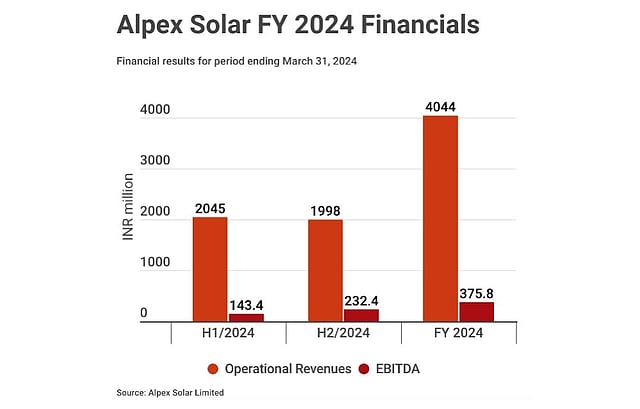 Alpex Solar FY 2024 Financials

Financial results for period ending March 31, 2024

INR million

4000
3000
2000
1000
0

2045
143.4
1998
232.4
4044
375.8

H1/2024
H2/2024
FY 2024

Operational Revenues
EBITDA

Source: Alpex Solar Limited